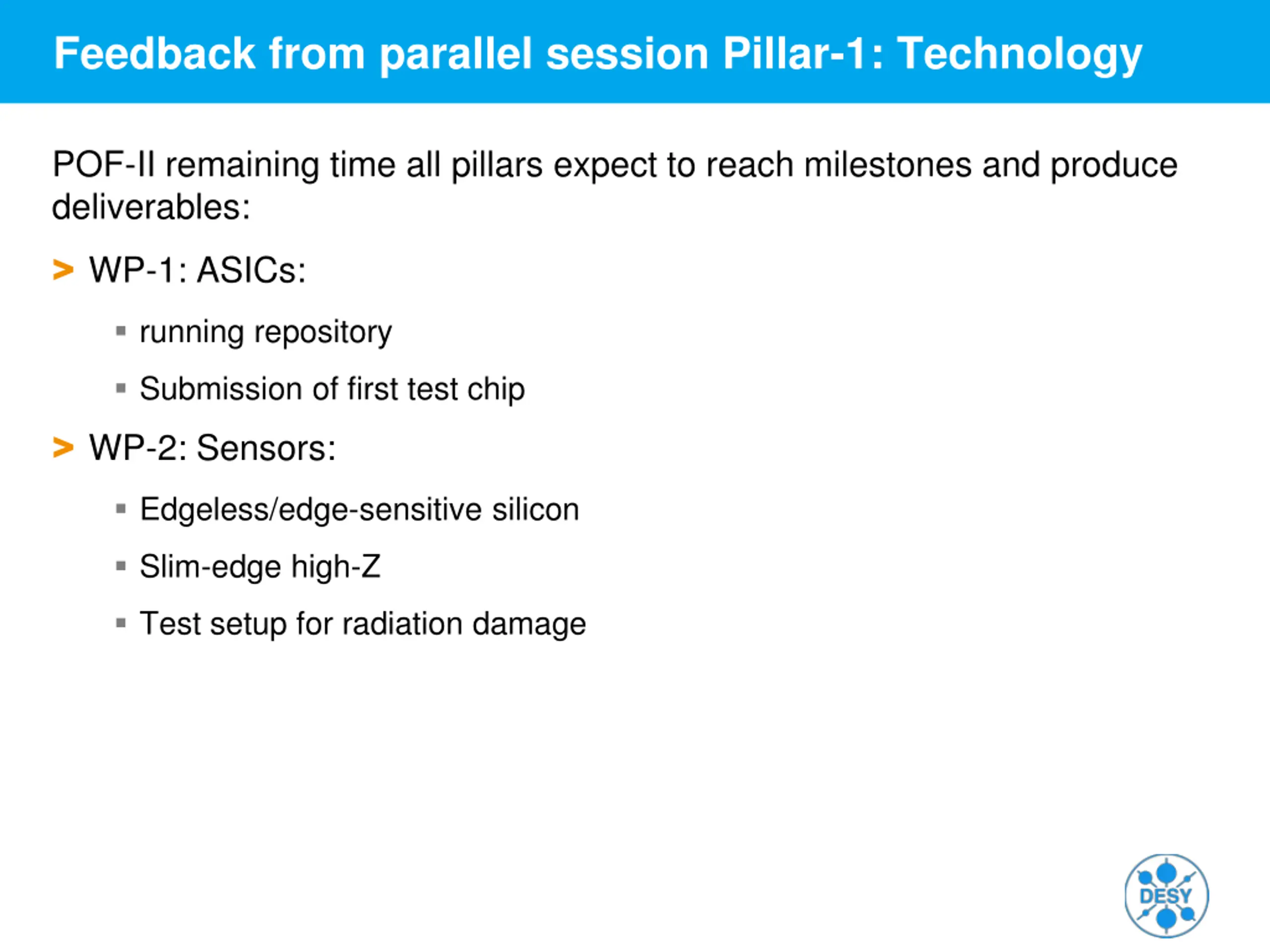 Feedback from parallel session Pillar-1: Technology

POF-II remaining time all pillars expect to reach milestones and produce deliverables:

> WP-1: ASICs:

▪ running repository

▪ Submission of first test chip

> WP-2: Sensors:

▪ Edgeless/edge-sensitive silicon

▪ Slim-edge high-Z

▪ Test setup for radiation damage

DESY